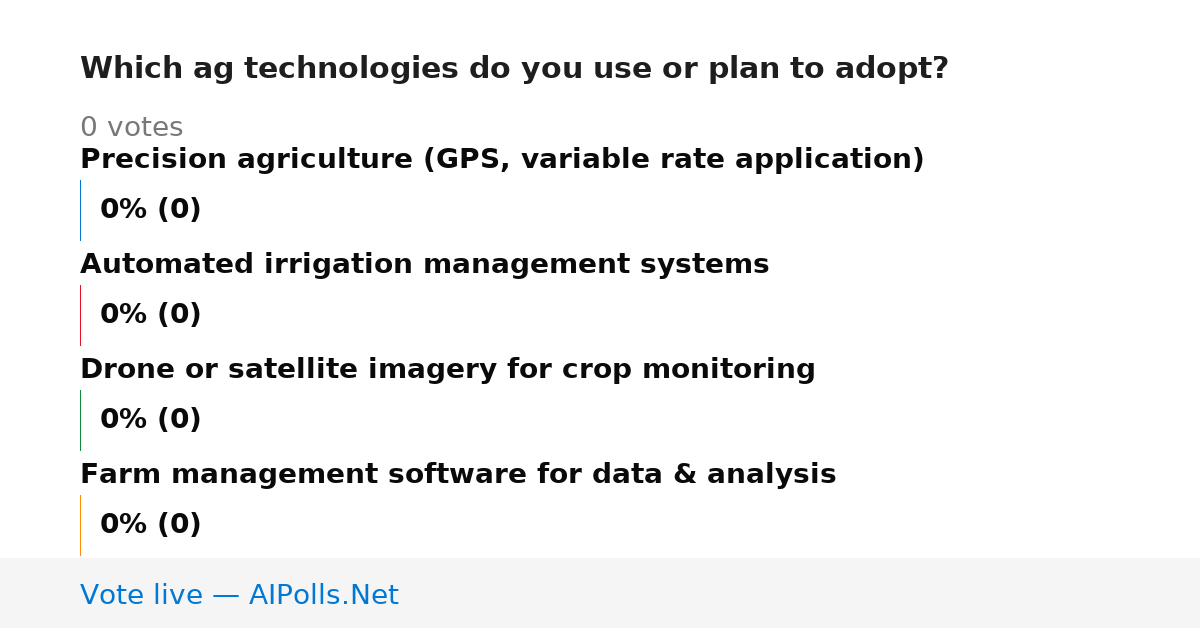 Which ag technologies do you use or plan to adopt?

0 votes

Precision agriculture (GPS, variable rate application)

0% (0)

Automated irrigation management systems

0% (0)

Drone or satellite imagery for crop monitoring

0% (0)

Farm management software for data & analysis

0% (0)

Vote live — AIPolls.Net